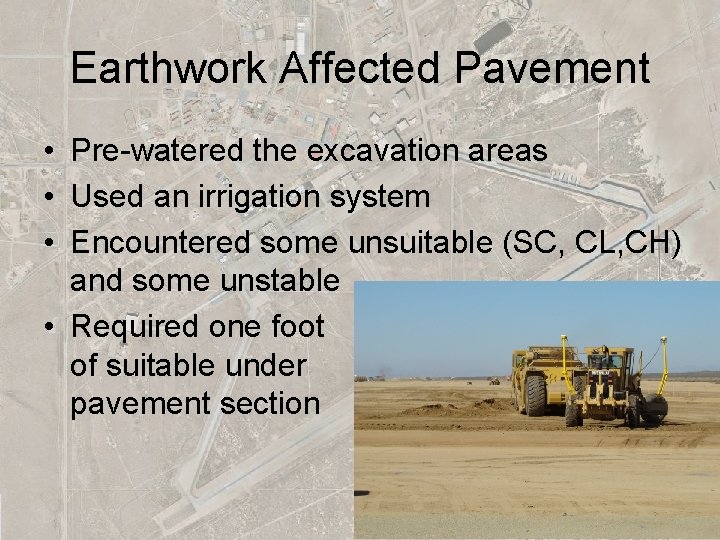 Earthwork Affected Pavement

• Pre-watered the excavation areas
• Used an irrigation system
• Encountered some unsuitable (SC, CL,CH) and some unstable
• Required one foot of suitable under pavement section